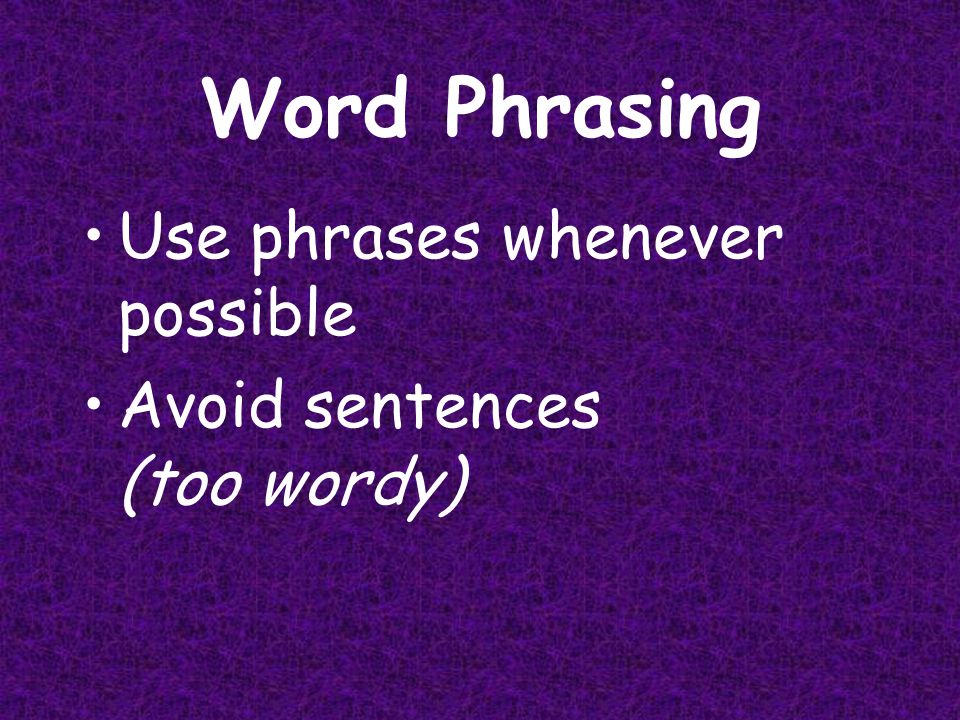 Word Phrasing

• Use phrases whenever possible
• Avoid sentences
(too wordy)